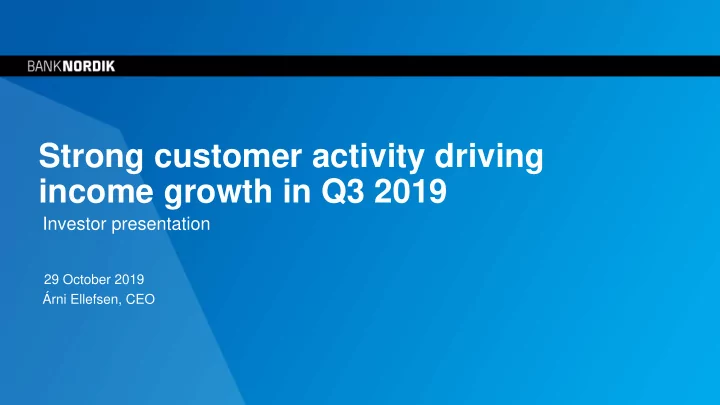 BANKNORDIK

Strong customer activity driving income growth in Q3 2019

Investor presentation

29 October 2019
Árni Ellefsen, CEO